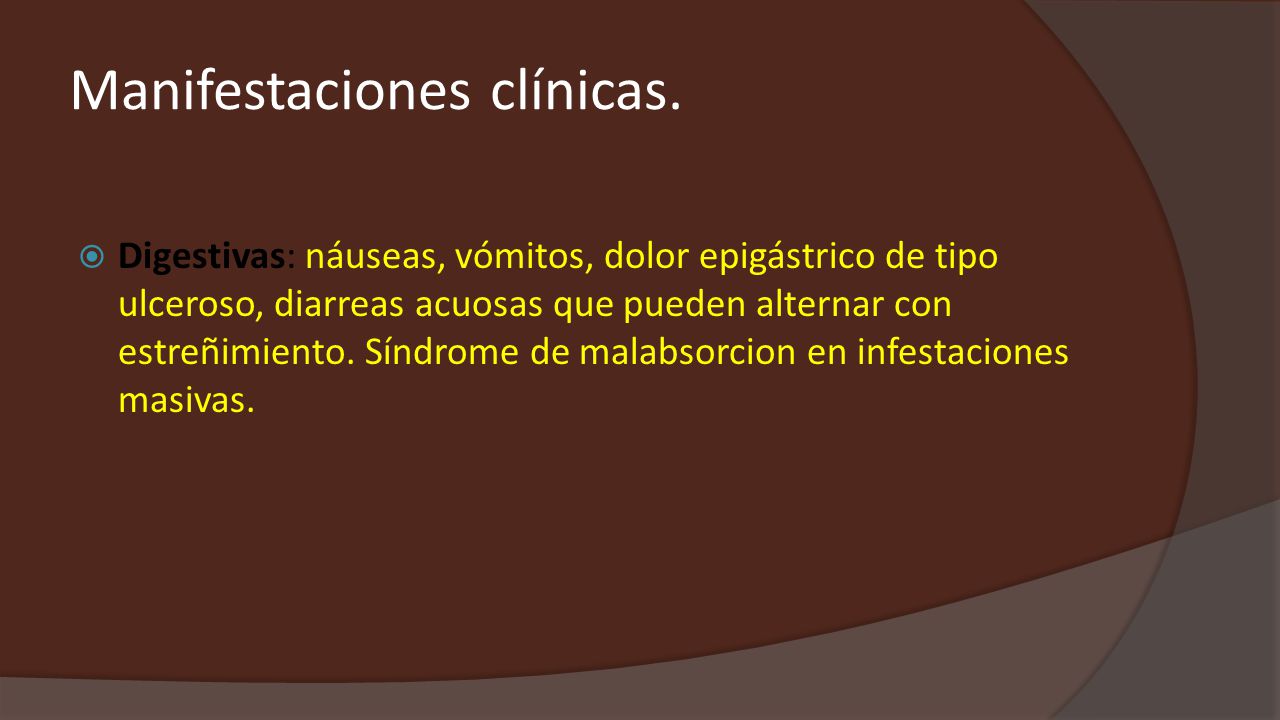 Manifestaciones clínicas.

Digestivas: náuseas, vómitos, dolor epigástrico de tipo ulceroso, diarreas acuosas que pueden alternar con estreñimiento. Síndrome de malabsorcion en infestaciones masivas.